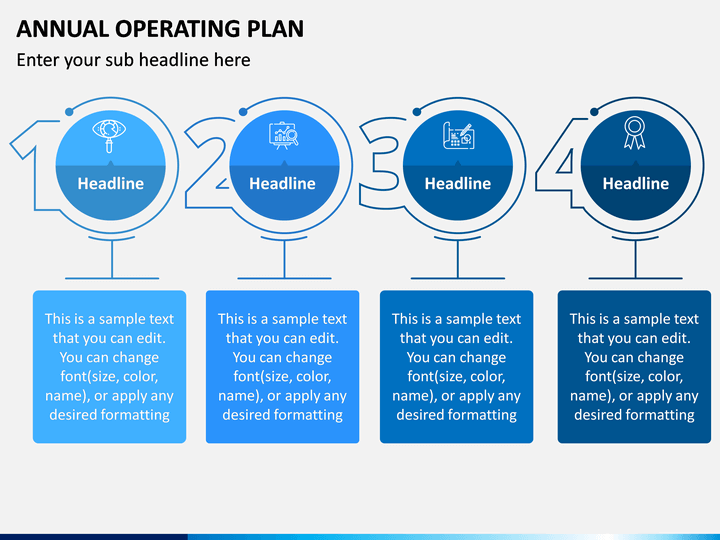 ANNUAL OPERATING PLAN

Enter your sub headline here

1

Headline

This is a sample text that you can edit. You can change font(size, color, name), or apply any desired formatting

2

Headline

This is a sample text that you can edit. You can change font(size, color, name), or apply any desired formatting

3

Headline

This is a sample text that you can edit. You can change font(size, color, name), or apply any desired formatting

4

Headline

This is a sample text that you can edit. You can change font(size, color, name), or apply any desired formatting